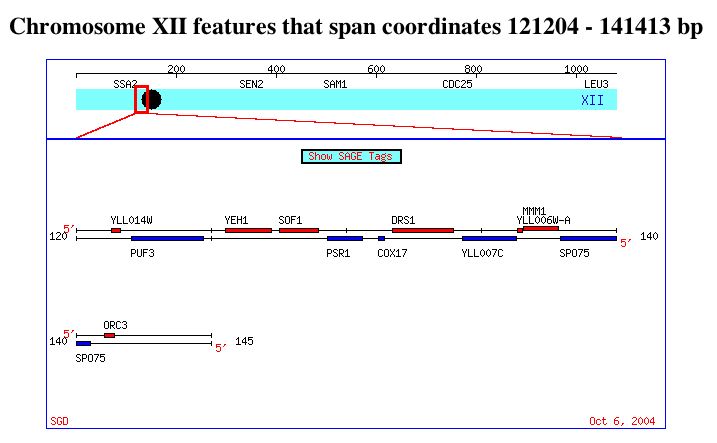 Chromosome XII features that span coordinates 121204 - 141413 bp

200 400 600 800 1000

SSA2 SEN2 SAM1 CDC25 LEU3

XII

Show SAGE Tags

5′ YLL014W YEH1 SOF1 DRS1 MMM1 YLL006W-A

120 140

PUF3 PSR1 COX17 YLL007C SPO75 5′

5′ ORC3

140 145

SPO75 5′

SGD

Oct 6, 2004